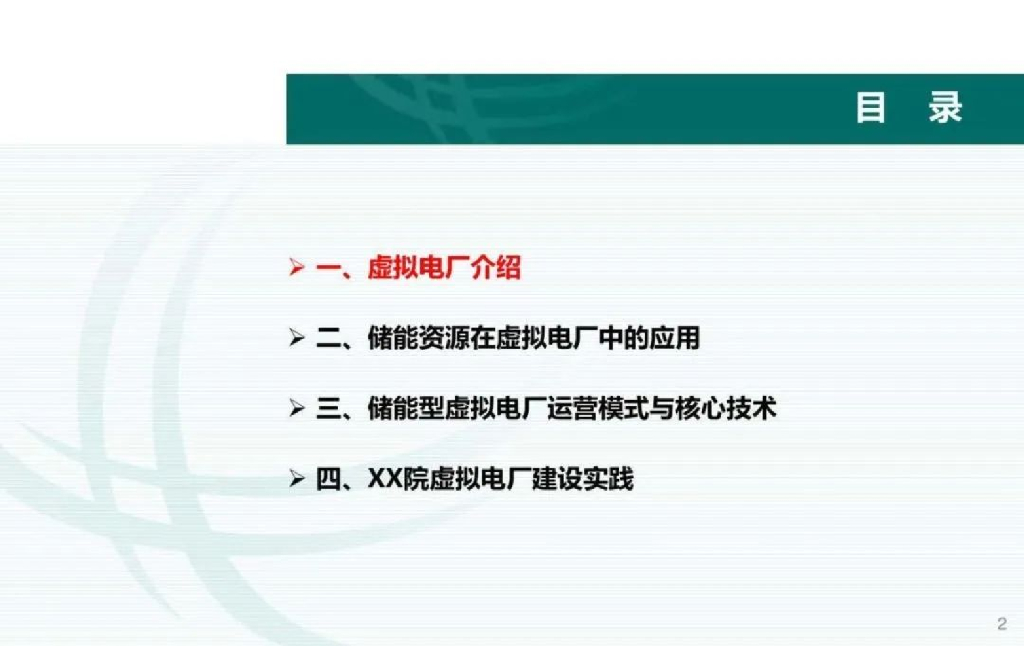 目 录

➢ 一、虚拟电厂介绍

➢ 二、储能资源在虚拟电厂中的应用

➢ 三、储能型虚拟电厂运营模式与核心技术

➢ 四、XX院虚拟电厂建设实践

2